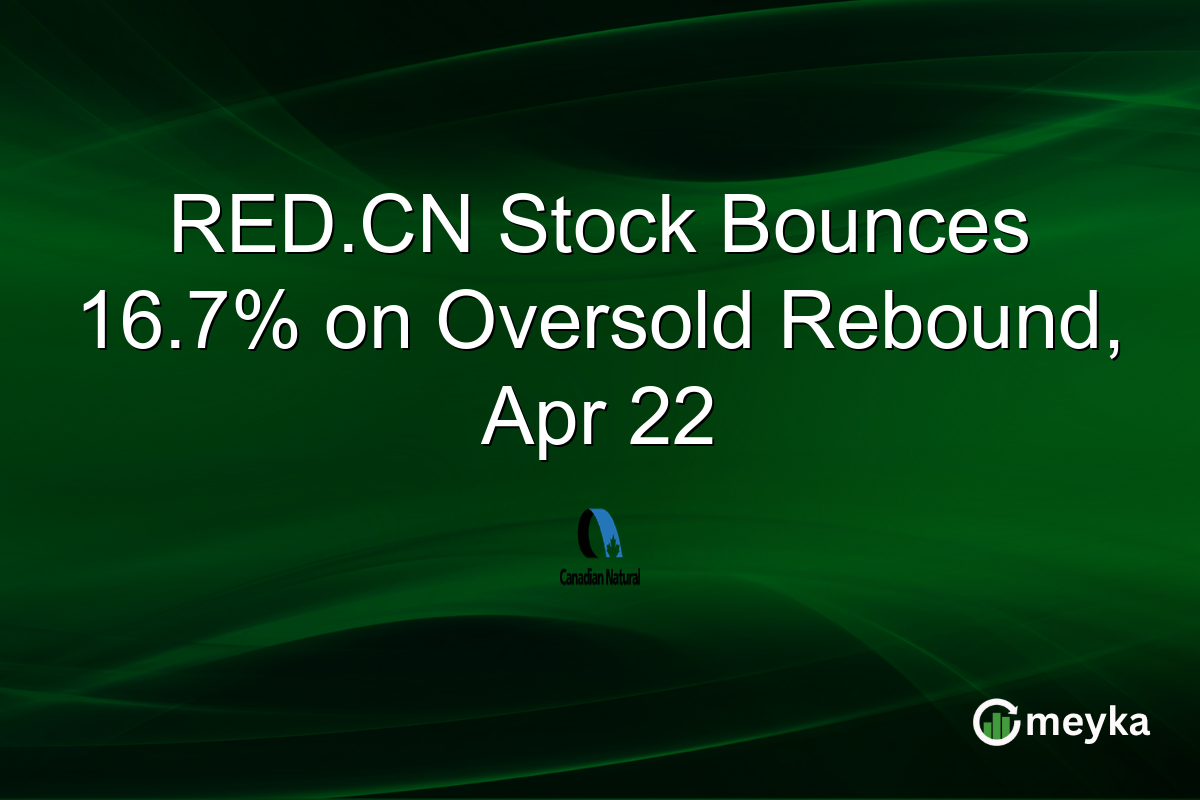 RED.CN Stock Bounces 16.7% on Oversold Rebound, Apr 22

Canadian Natural

meyka